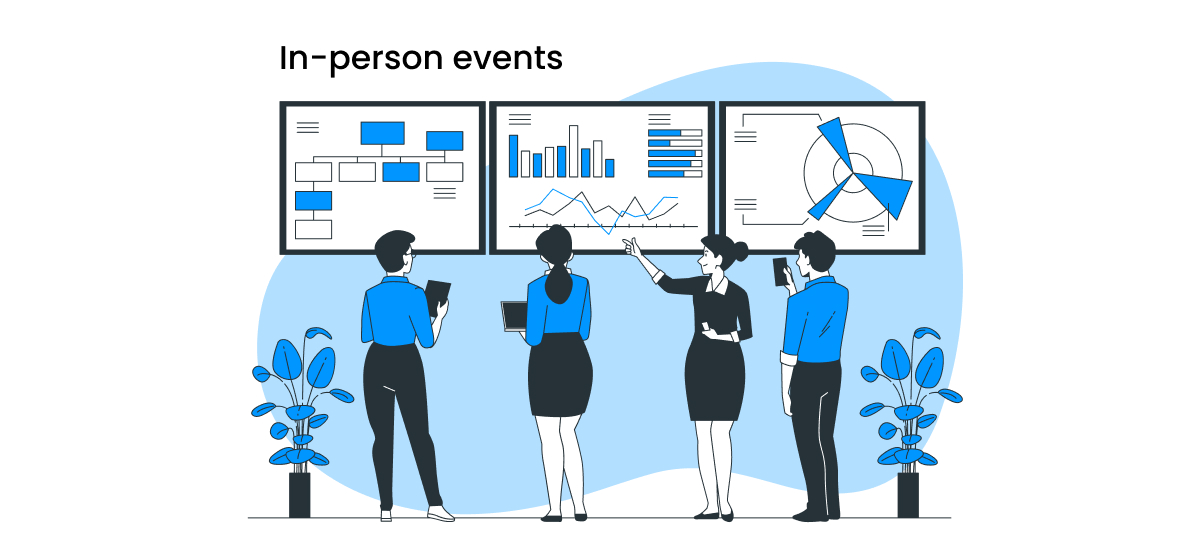 In-person events